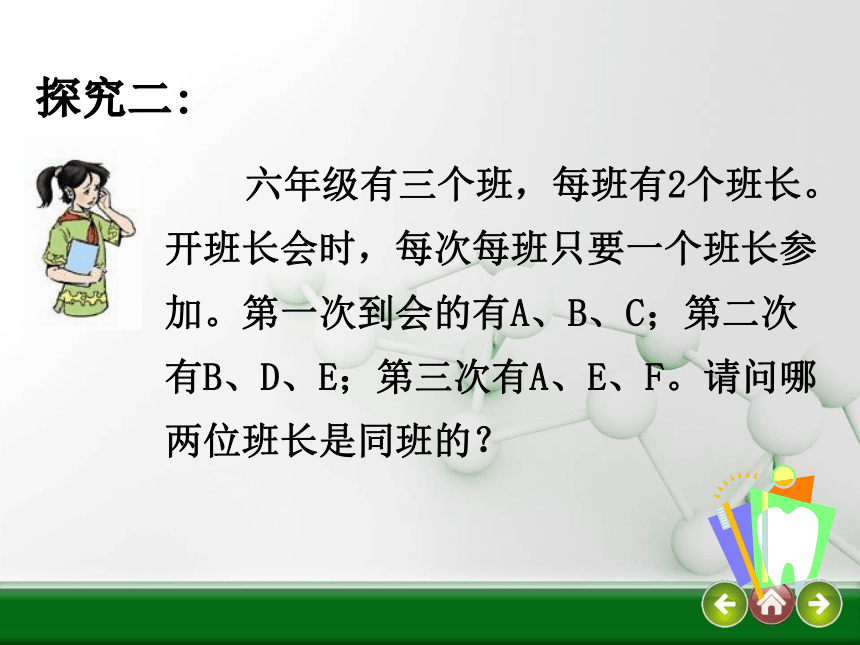 探究二：

六年级有三个班，每班有2个班长。开班长会时，每次每班只要一个班长参加。第一次到会的有A、B、C；第二次有B、D、E；第三次有A、E、F。请问哪两位班长是同班的？